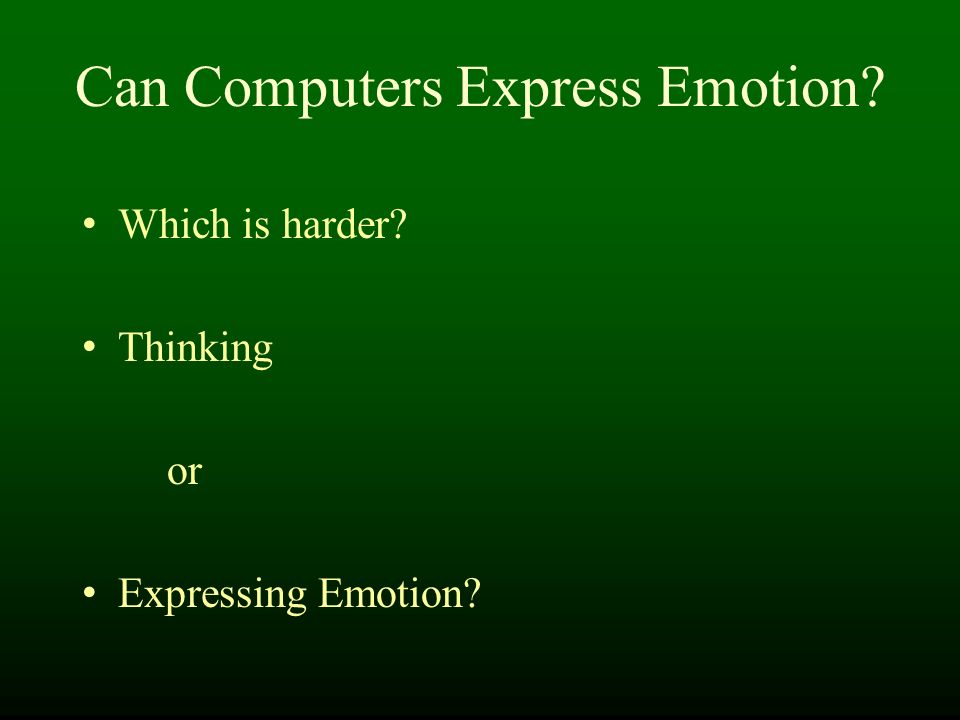 Can Computers Express Emotion?

• Which is harder?

• Thinking

or

• Expressing Emotion?